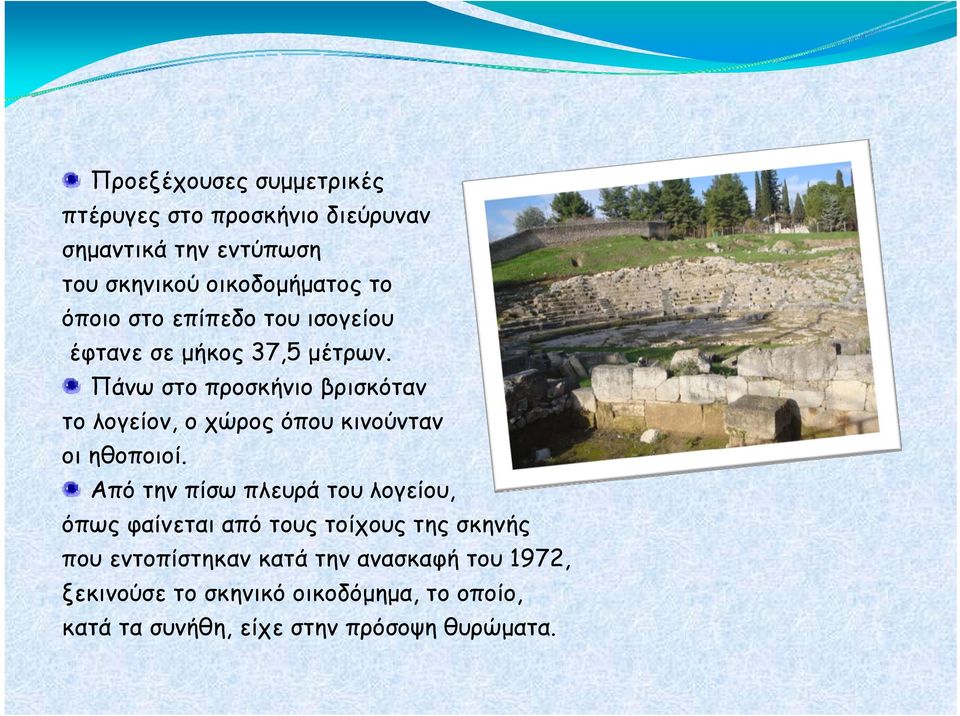 Προεξέχουσες συμμετρικές πτέρυγες στο προσκήνιο διεύρυναν σημαντικά την εντύπωση του σκηνικού οικοδομήματος το όποιο στο επίπεδο του ισογείου έφτανε σε μήκος 37,5 μέτρων.

Πάνω στο προσκήνιο βρισκόταν το λογείον, ο χώρος όπου κινούνταν οι ηθοποιοί.

Από την πίσω πλευρά του λογείου, όπως φαίνεται από τους τοίχους της σκηνής που εντοπίστηκαν κατά την ανασκαφή του 1972, ξεκινούσε το σκηνικό οικοδόμημα, το οποίο, κατά τα συνήθη, είχε στην πρόσοψη θυρώματα.